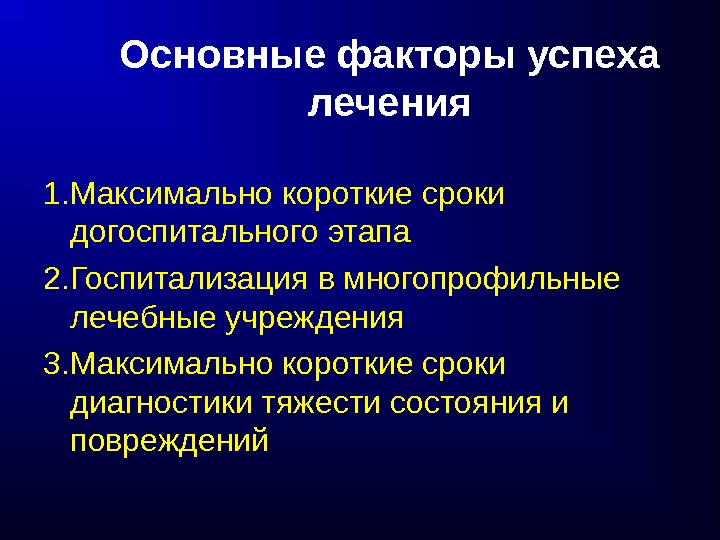 Основные факторы успеха лечения

1.Максимально короткие сроки догоспитального этапа

2.Госпитализация в многопрофильные лечебные учреждения

3.Максимально короткие сроки диагностики тяжести состояния и повреждений